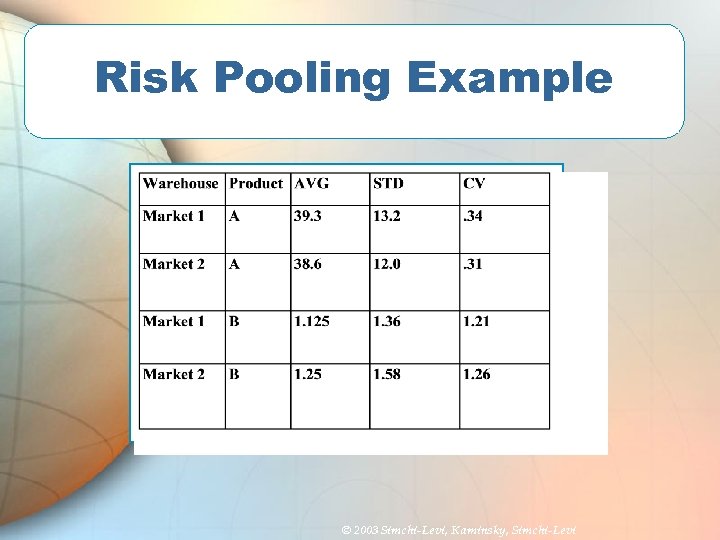 Risk Pooling Example

| Warehouse | Product | AVG | STD | CV |
|---|---|---|---|---|
| Market 1 | A | 39.3 | 13.2 | .34 |
| Market 2 | A | 38.6 | 12.0 | .31 |
| Market 1 | B | 1.125 | 1.36 | 1.21 |
| Market 2 | B | 1.25 | 1.58 | 1.26 |

© 2003 Simchi-Levi, Kaminsky, Simchi-Levi